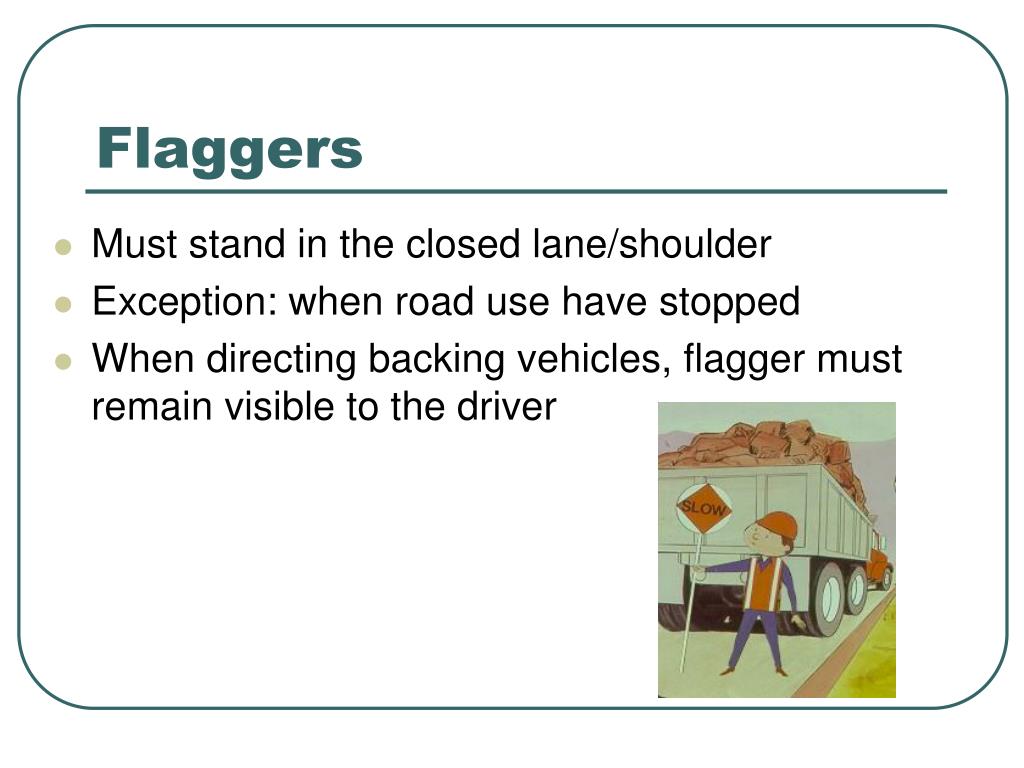 Flaggers

- Must stand in the closed lane/shoulder
- Exception: when road use have stopped
- When directing backing vehicles, flagger must remain visible to the driver

SLOW